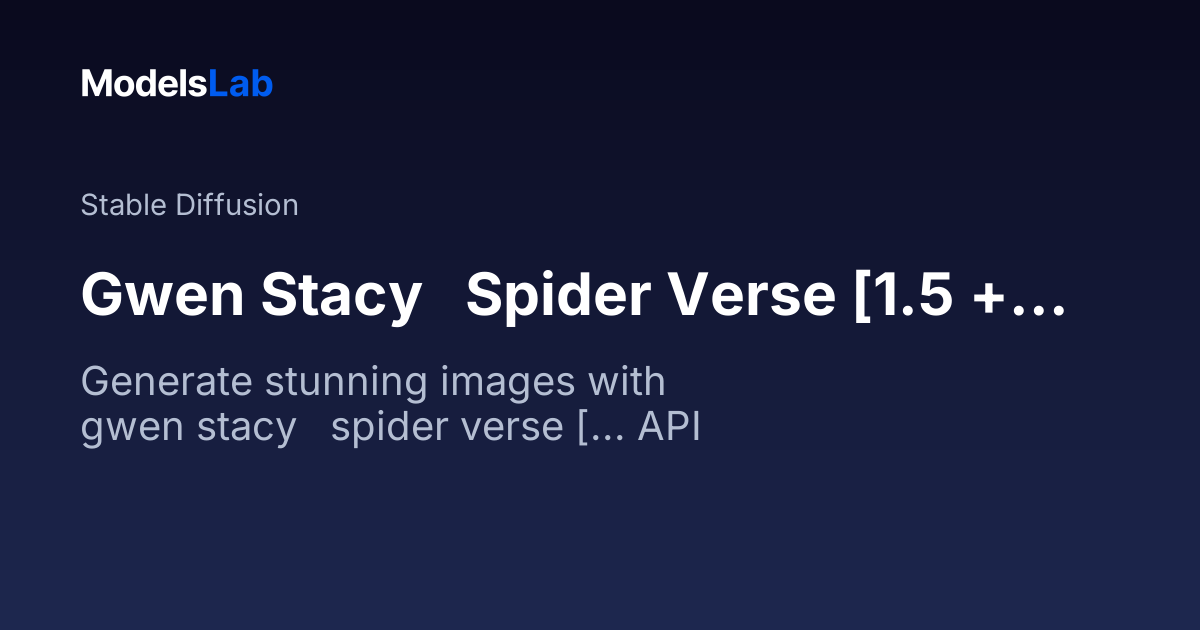 ModelsLab

Stable Diffusion

Gwen Stacy   Spider Verse [1.5 +…

Generate stunning images with gwen stacy   spider verse [... API